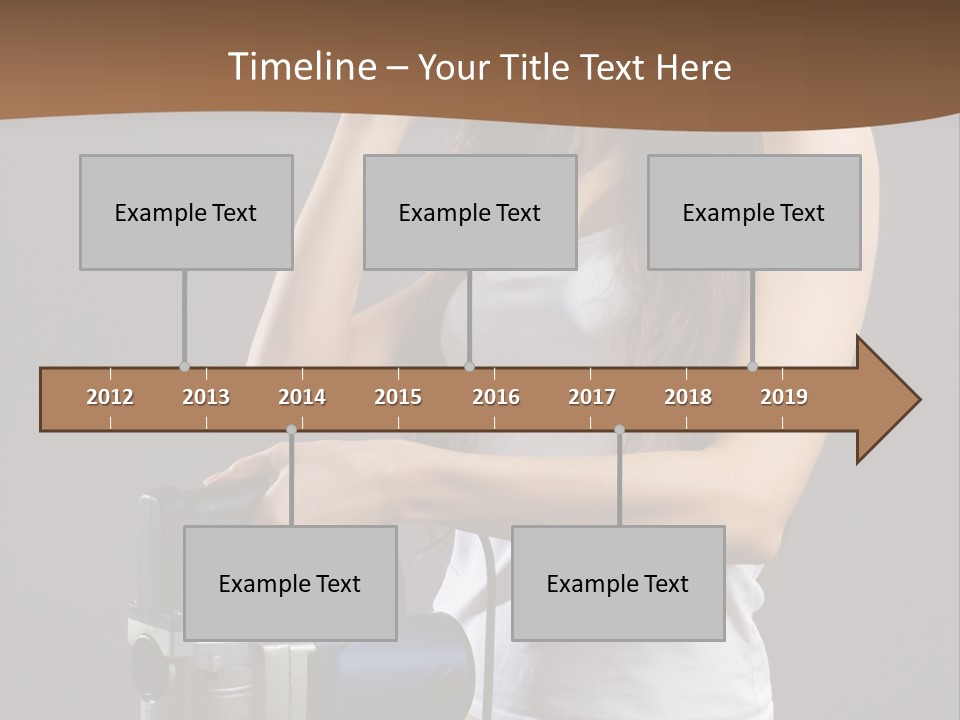 Timeline – Your Title Text Here

Example Text

Example Text

Example Text

2012 2013 2014 2015 2016 2017 2018 2019

Example Text

Example Text